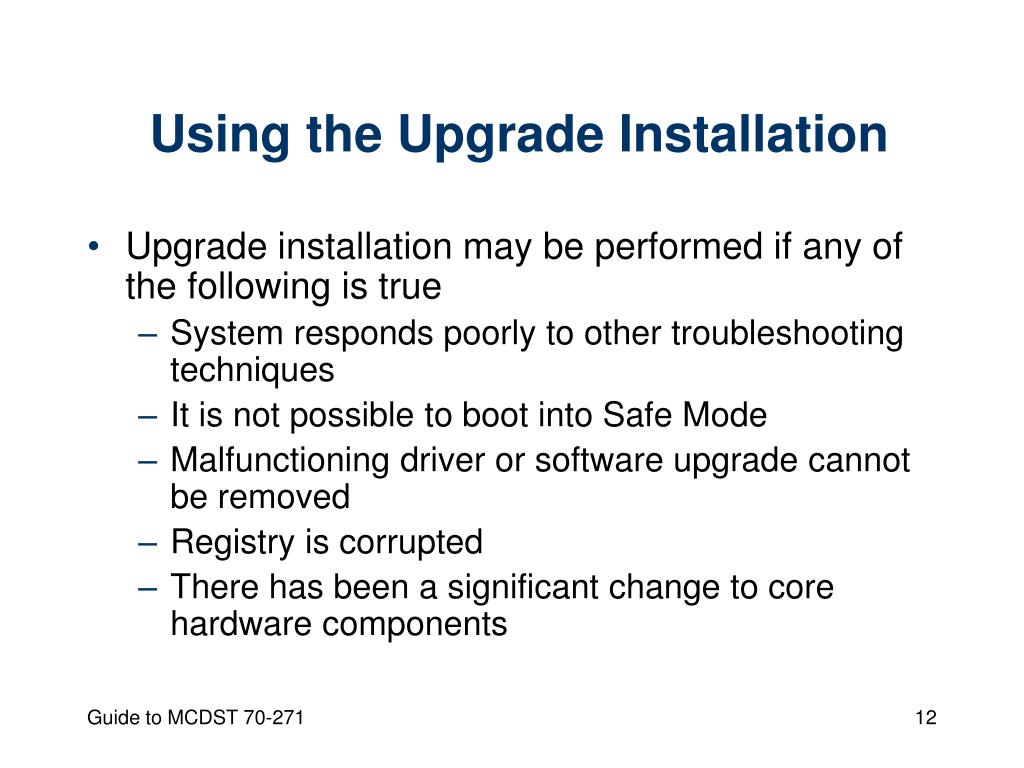 Using the Upgrade Installation

• Upgrade installation may be performed if any of the following is true
– System responds poorly to other troubleshooting techniques
– It is not possible to boot into Safe Mode
– Malfunctioning driver or software upgrade cannot be removed
– Registry is corrupted
– There has been a significant change to core hardware components

Guide to MCDST 70-271

12